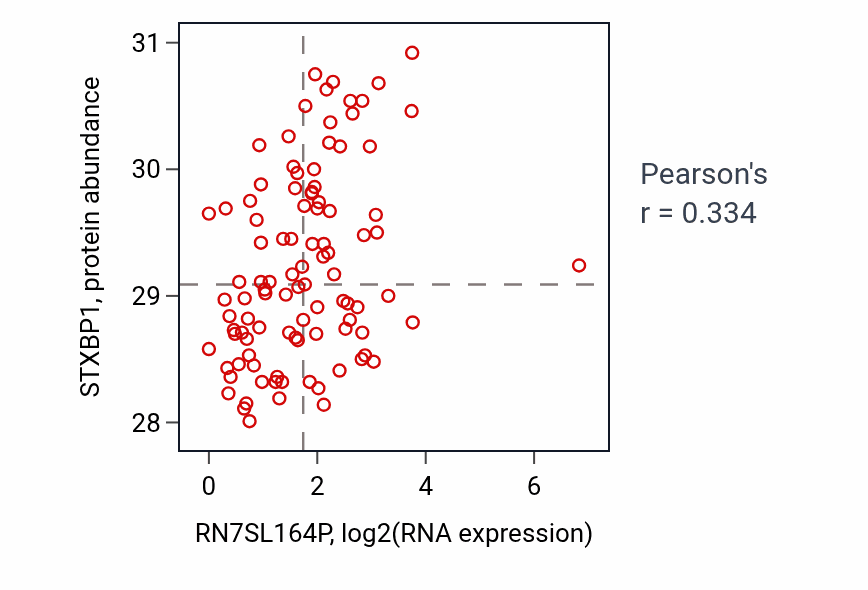 STXBP1, protein abundance

31
30
29
28

0
2
4
6

RN7SL164P, log2(RNA expression)

Pearson's
r = 0.334